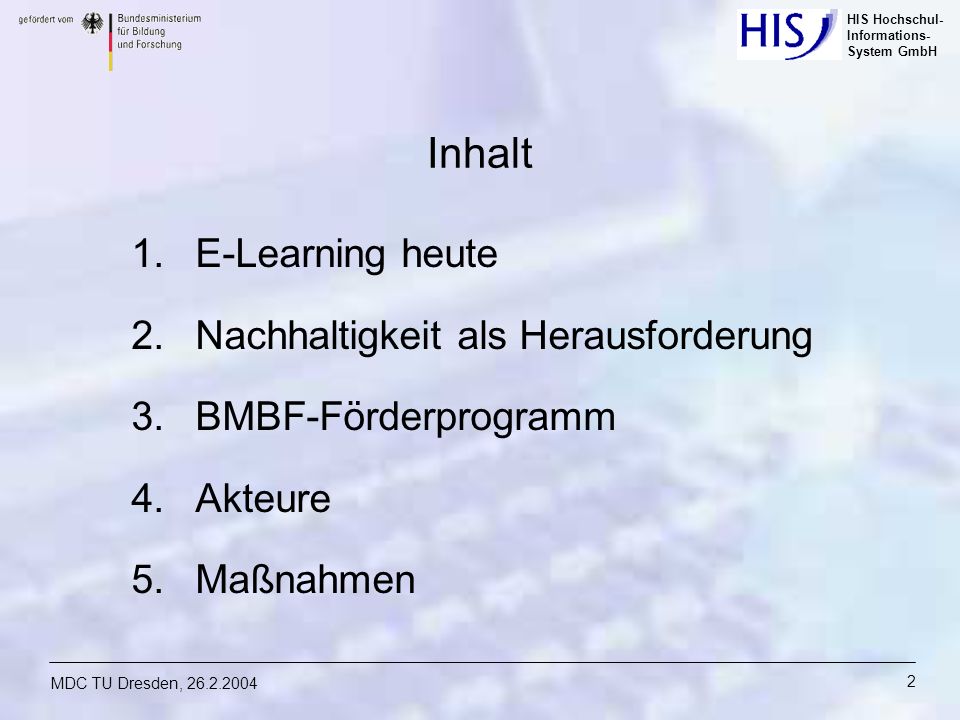 gefördert vom Bundesministerium für Bildung und Forschung

HIS

HIS Hochschul-Informations-System GmbH

Inhalt

1. E-Learning heute
2. Nachhaltigkeit als Herausforderung
3. BMBF-Förderprogramm
4. Akteure
5. Maßnahmen

MDC TU Dresden, 26.2.2004

2